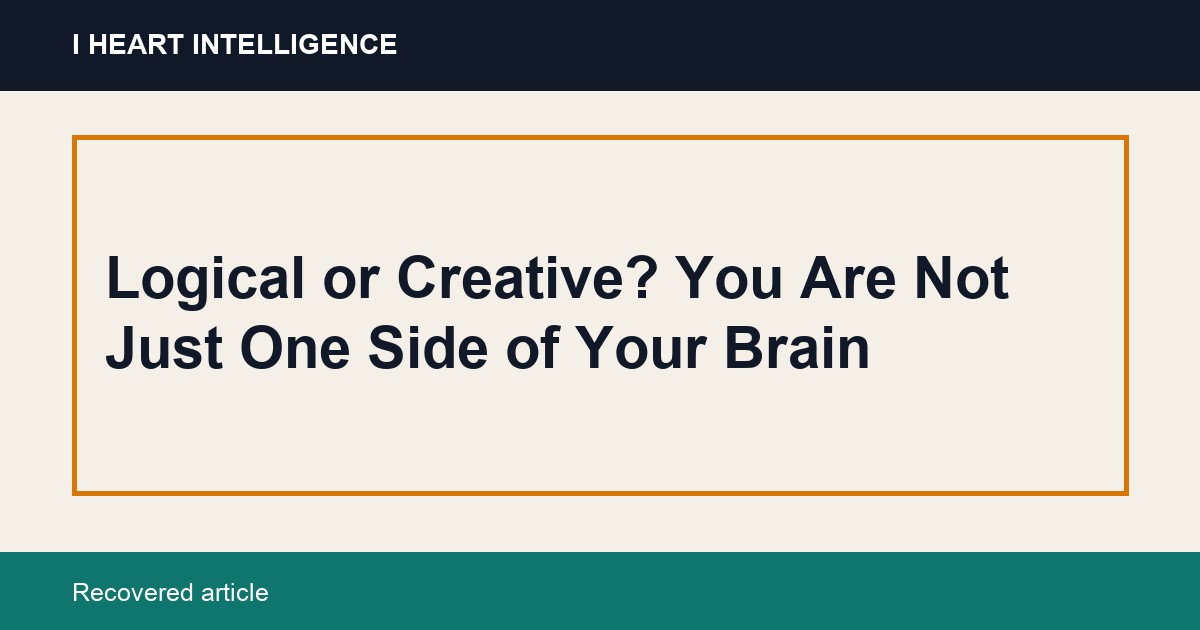 I HEART INTELLIGENCE

Logical or Creative? You Are Not Just One Side of Your Brain

Recovered article